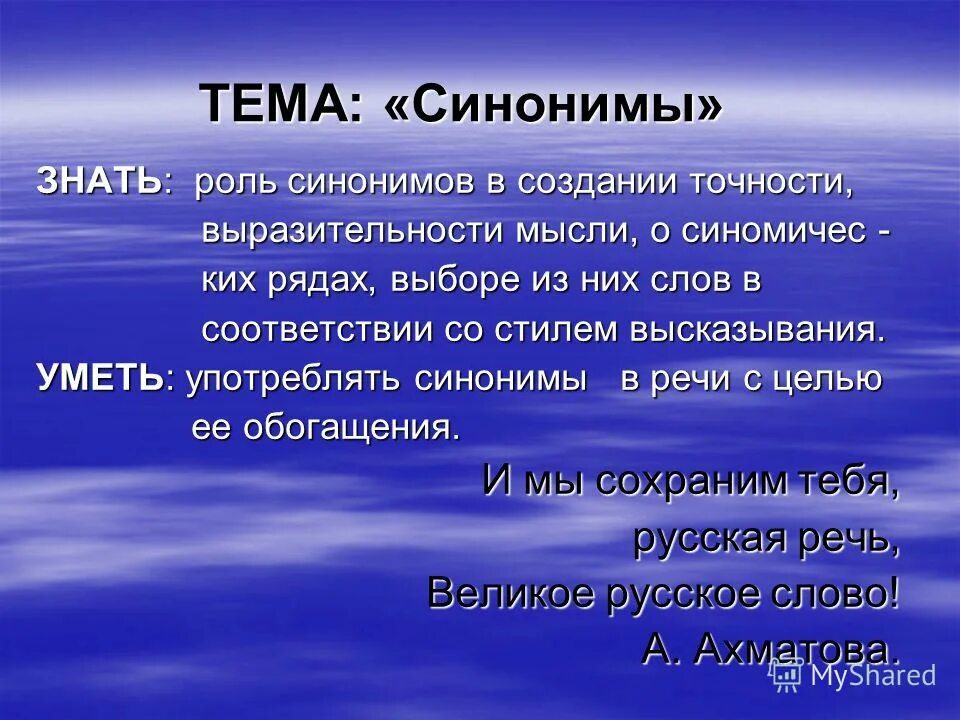 ТЕМА: «Синонимы»

ЗНАТЬ: роль синонимов в создании точности, выразительности мысли, о синомичес - ких рядах, выборе из них слов в соответствии со стилем высказывания.

УМЕТЬ: употреблять синонимы в речи с целью ее обогащения.

И мы сохраним тебя,
русская речь,
Великое русское слово!
А. Ахматова.

MyShared